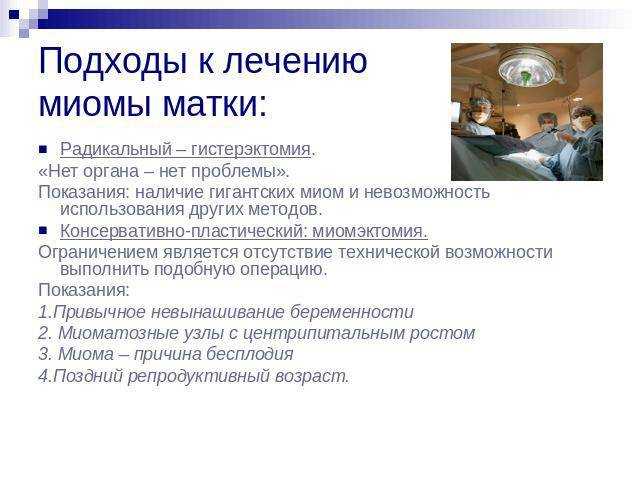 Подходы к лечению миомы матки:

Радикальный – гистерэктомия.
«Нет органа – нет проблемы».
Показания: наличие гигантских миом и невозможность использования других методов.

Консервативно-пластический: миомэктомия.
Ограничением является отсутствие технической возможности выполнить подобную операцию.
Показания:
1.Привычное невынашивание беременности
2. Миоматозные узлы с центрипитальным ростом
3. Миома – причина бесплодия
4.Поздний репродуктивный возраст.